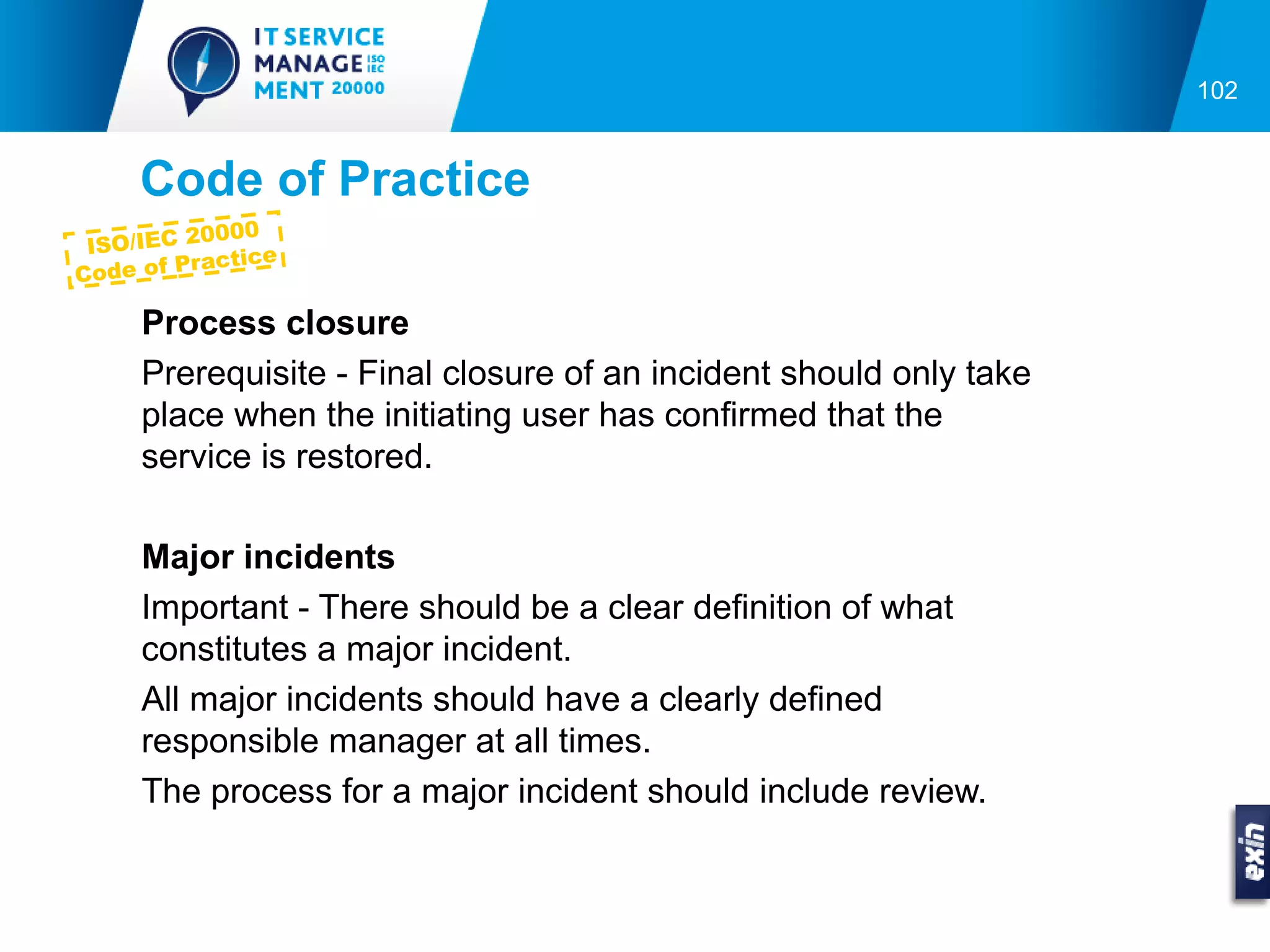 IT SERVICE MANAGE ISO IEC MENT 20000

102

Code of Practice

ISO/IEC 20000 Code of Practice

Process closure

Prerequisite - Final closure of an incident should only take place when the initiating user has confirmed that the service is restored.

Major incidents

Important - There should be a clear definition of what constitutes a major incident.

All major incidents should have a clearly defined responsible manager at all times.

The process for a major incident should include review.

exin